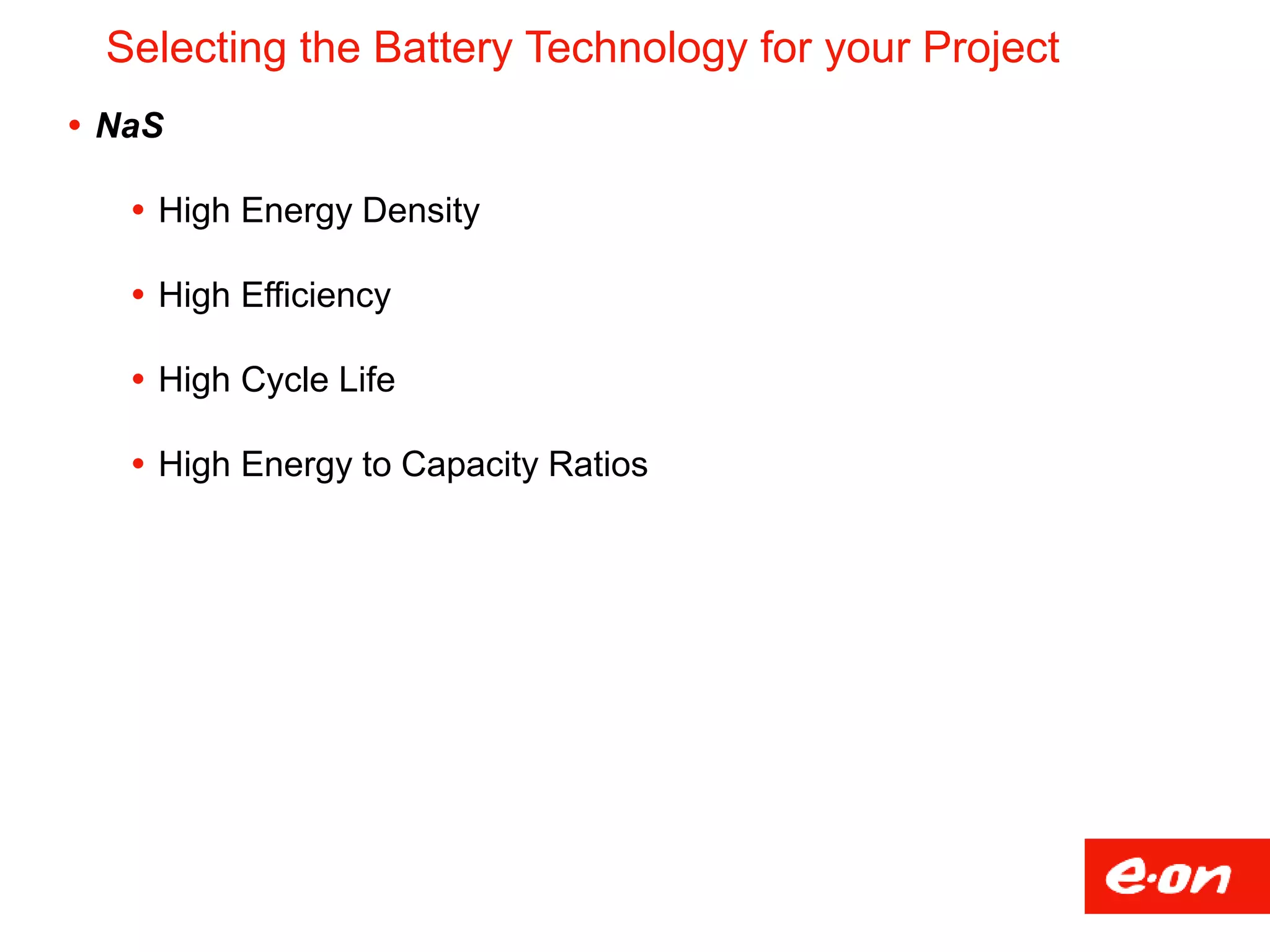 Selecting the Battery Technology for your Project

• NaS

• High Energy Density

• High Efficiency

• High Cycle Life

• High Energy to Capacity Ratios

e·on